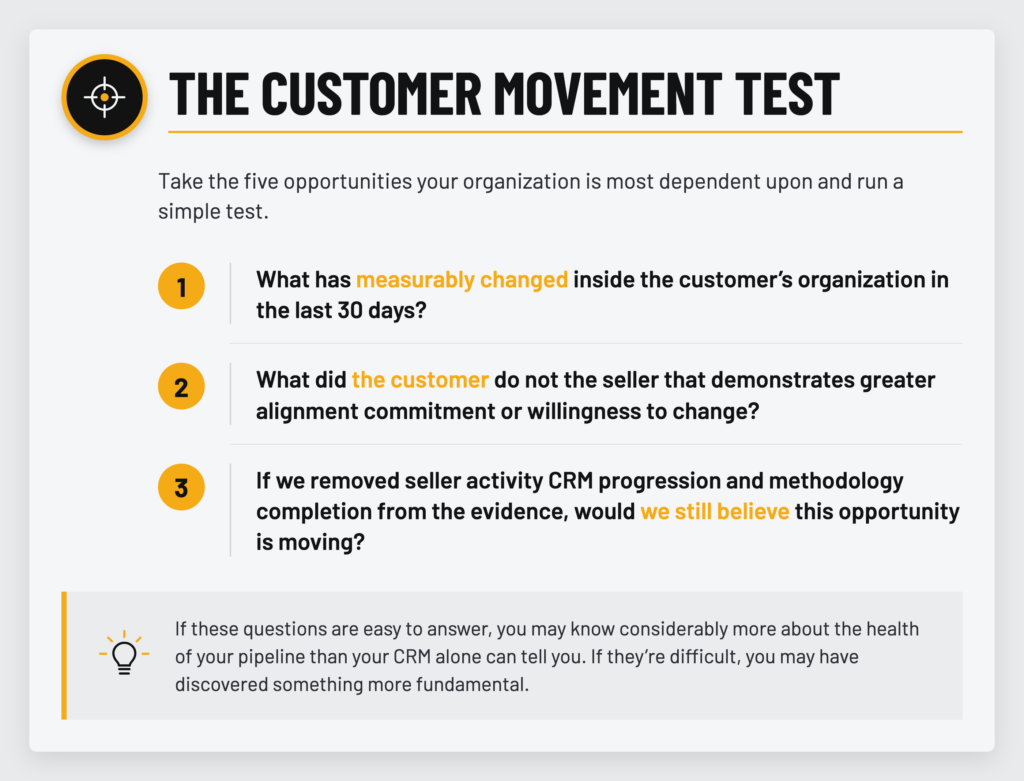 THE CUSTOMER MOVEMENT TEST

Take the five opportunities your organization is most dependent upon and run a simple test.

1 What has measurably changed inside the customer's organization in the last 30 days?

2 What did the customer do not the seller that demonstrates greater alignment commitment or willingness to change?

3 If we removed seller activity CRM progression and methodology completion from the evidence, would we still believe this opportunity is moving?

If these questions are easy to answer, you may know considerably more about the health of your pipeline than your CRM alone can tell you. If they're difficult, you may have discovered something more fundamental.